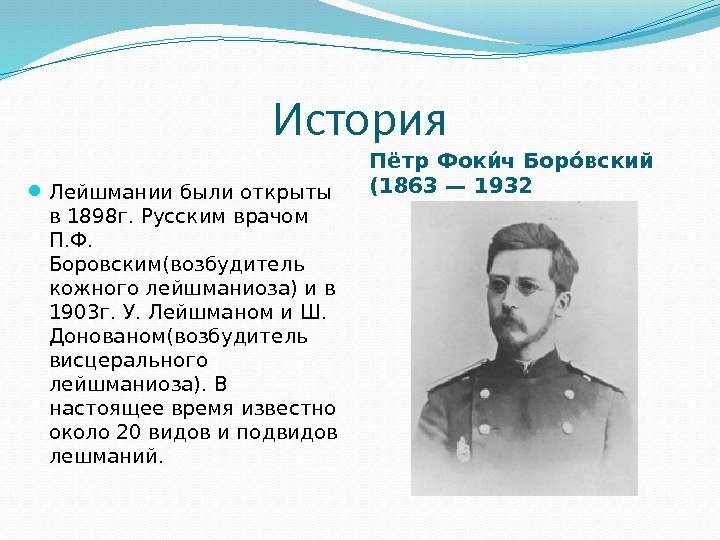 История

Пётр Фоки́ч Боро́вский (1863 — 1932

Лейшмании были открыты в 1898г. Русским врачом П.Ф. Боровским(возбудитель кожного лейшманиоза) и в 1903г. У. Лейшманом и Ш. Донованом(возбудитель висцерального лейшманиоза). В настоящее время известно около 20 видов и подвидов лешманий.